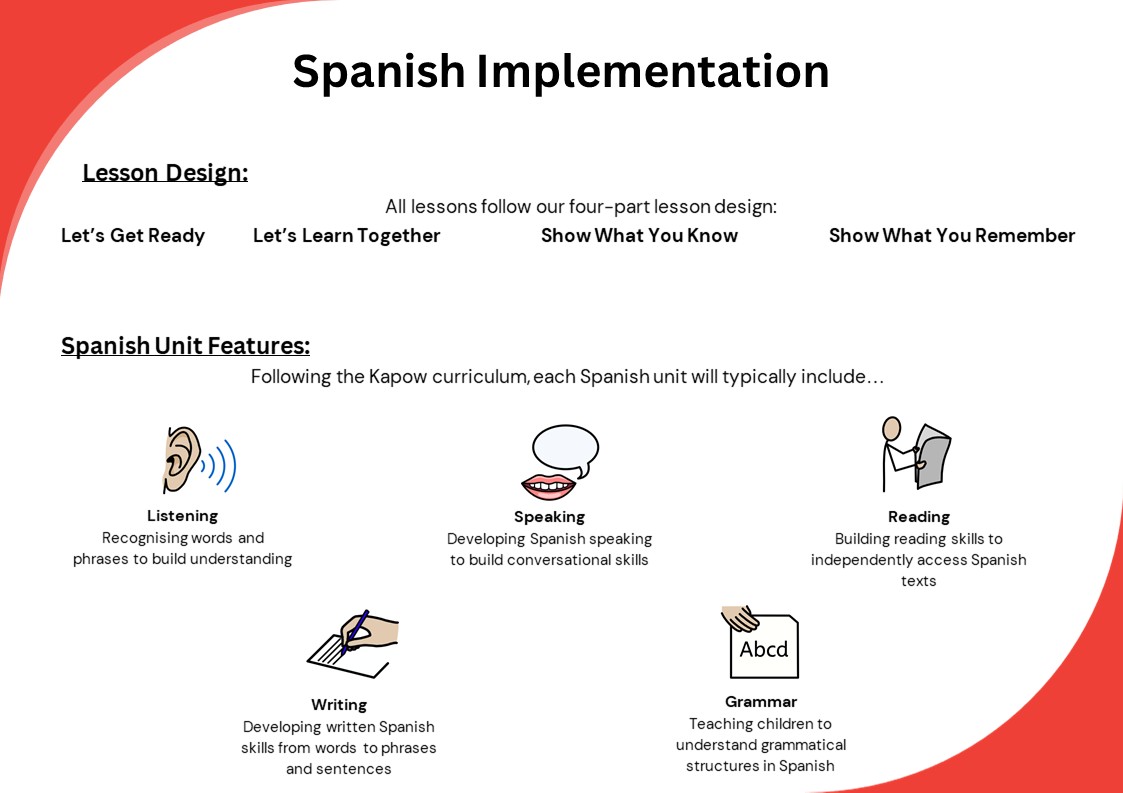 Spanish Implementation

Lesson Design:

All lessons follow our four-part lesson design:

Let's Get Ready

Let's Learn Together

Show What You Know

Show What You Remember

Spanish Unit Features:

Following the Kapow curriculum, each Spanish unit will typically include…

Listening
Recognising words and phrases to build understanding

Speaking
Developing Spanish speaking to build conversational skills

Reading
Building reading skills to independently access Spanish texts

Writing
Developing written Spanish skills from words to phrases and sentences

Abcd

Grammar
Teaching children to understand grammatical structures in Spanish